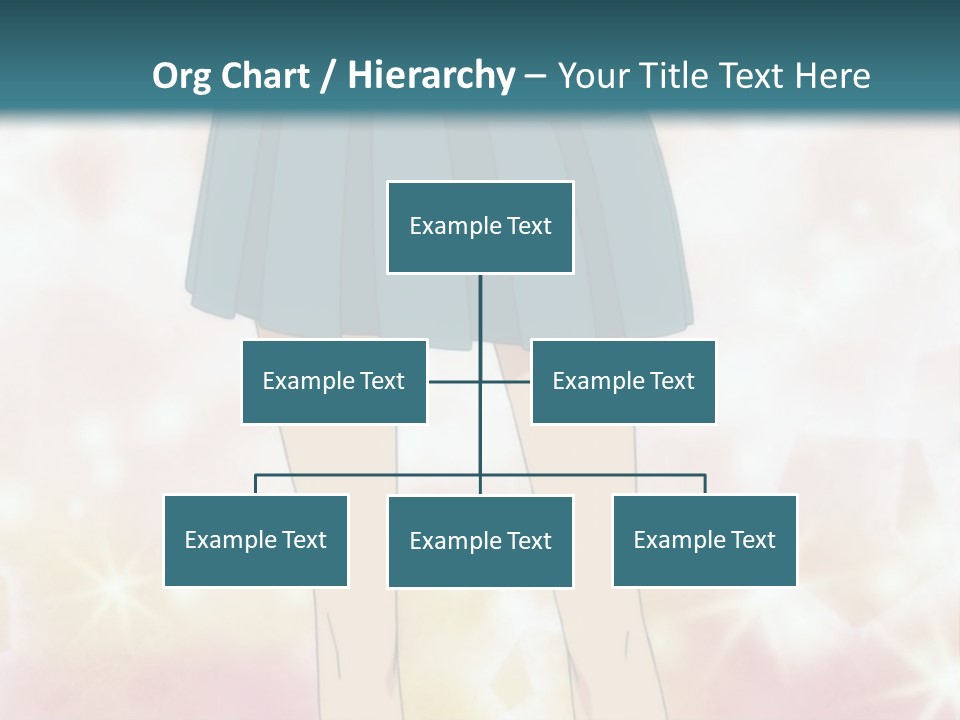 Org Chart / Hierarchy – Your Title Text Here

Example Text

Example Text

Example Text

Example Text

Example Text

Example Text